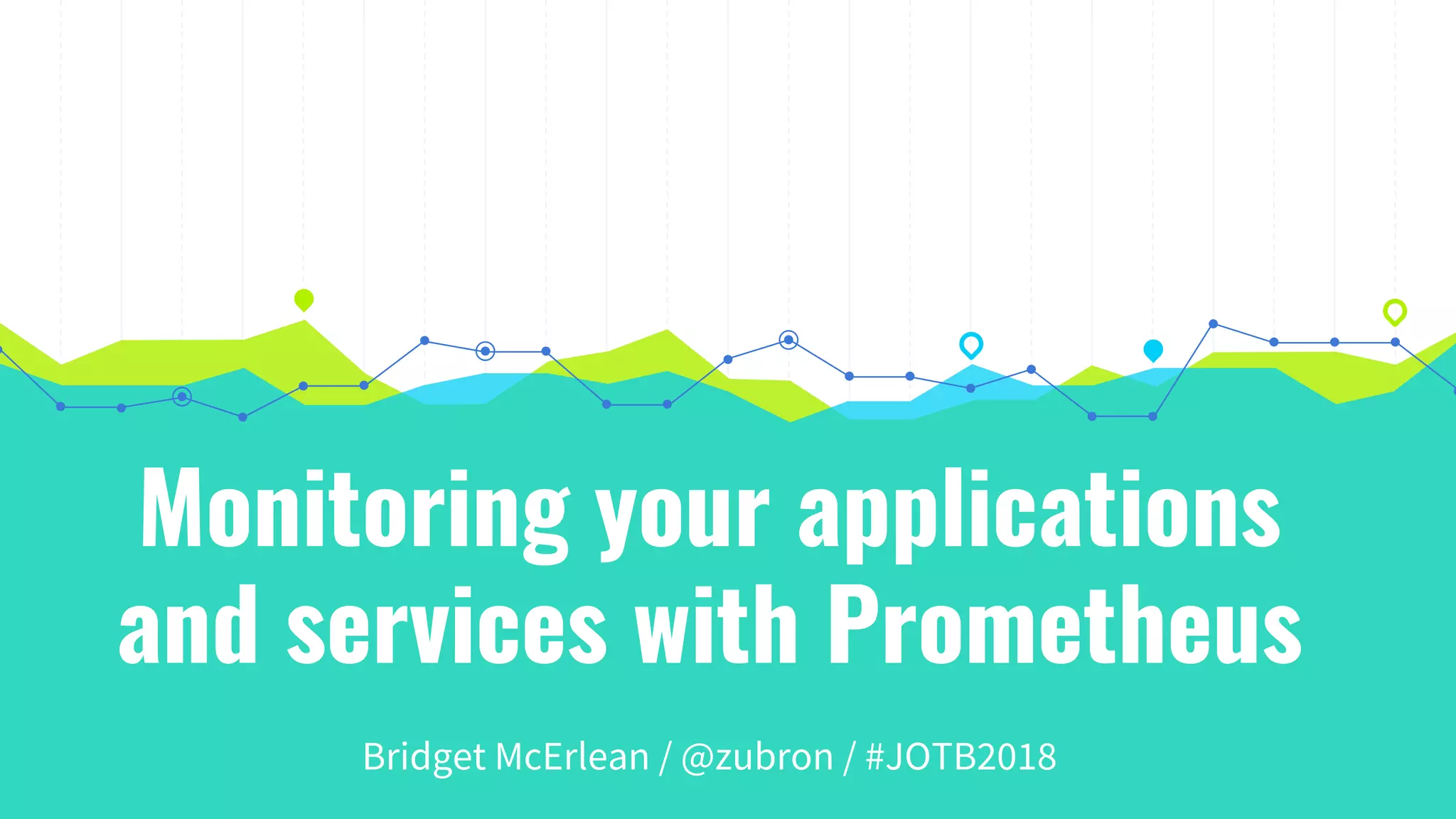 Monitoring your applications and services with Prometheus

Bridget McErlean / @zubron / #JOTB2018